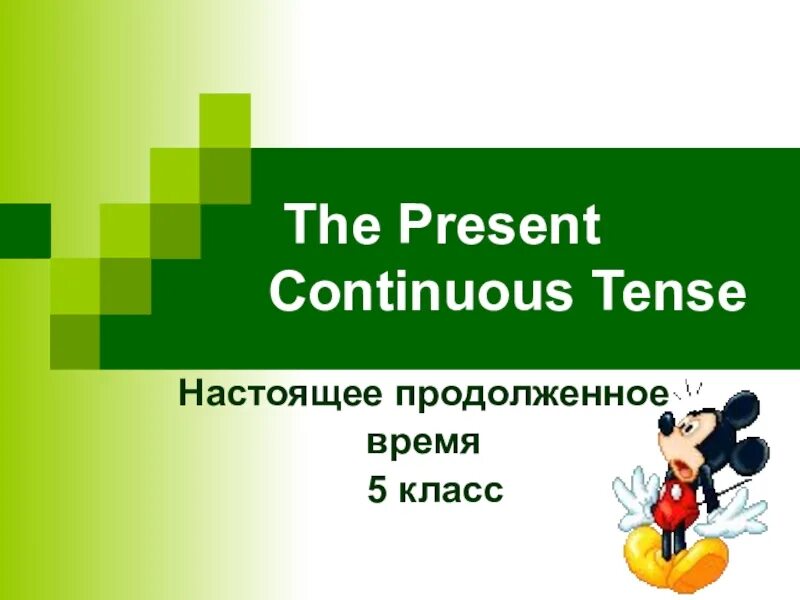 The Present Continuous Tense

Настоящее продолженное время
5 класс